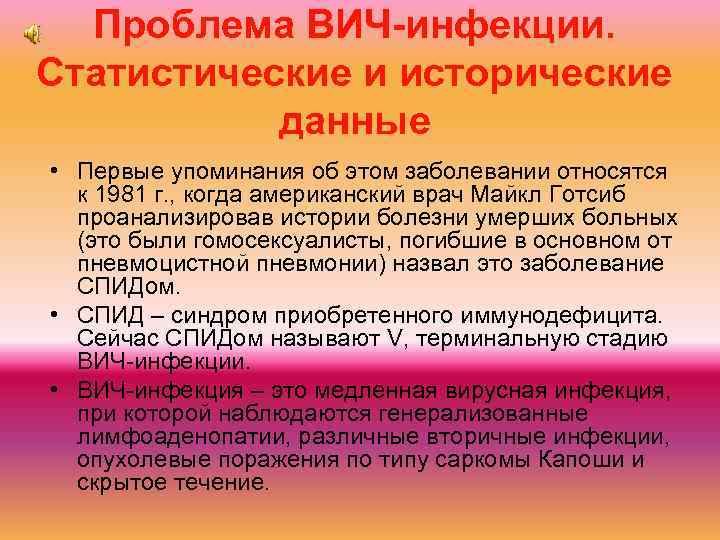 Проблема ВИЧ-инфекции. Статистические и исторические данные

• Первые упоминания об этом заболевании относятся к 1981 г., когда американский врач Майкл Готсиб проанализировав истории болезни умерших больных (это были гомосексуалисты, погибшие в основном от пневмоцистной пневмонии) назвал это заболевание СПИДом.
• СПИД – синдром приобретенного иммунодефицита. Сейчас СПИДом называют V, терминальную стадию ВИЧ-инфекции.
• ВИЧ-инфекция – это медленная вирусная инфекция, при которой наблюдаются генерализованные лимфоаденопатии, различные вторичные инфекции, опухолевые поражения по типу саркомы Капоши и скрытое течение.